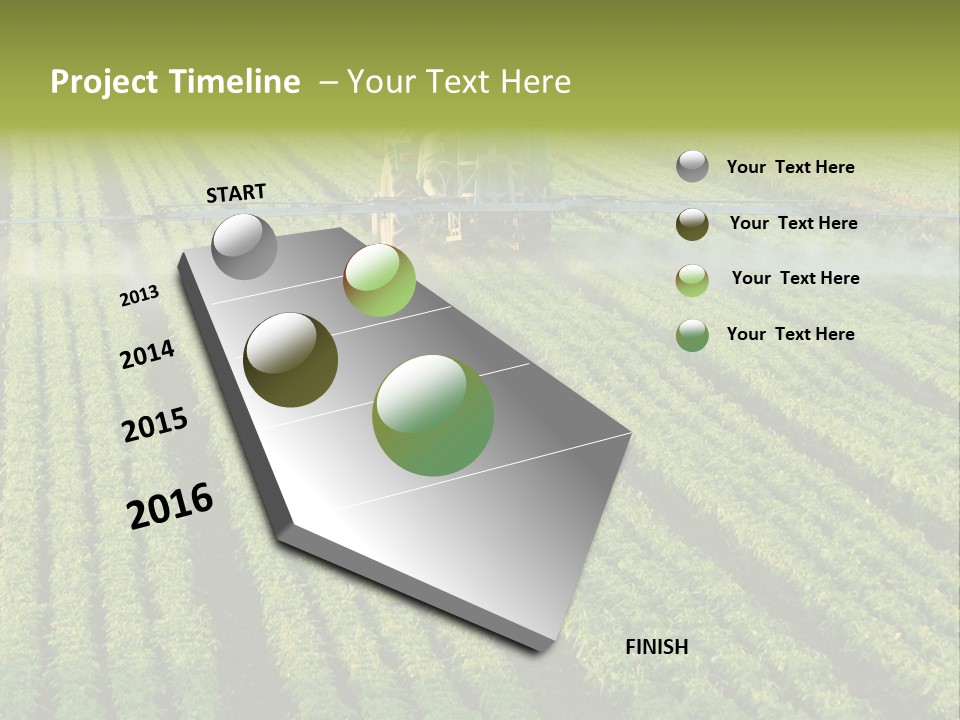 Project Timeline – Your Text Here

START

2013

2014

2015

2016

FINISH

Your Text Here

Your Text Here

Your Text Here

Your Text Here